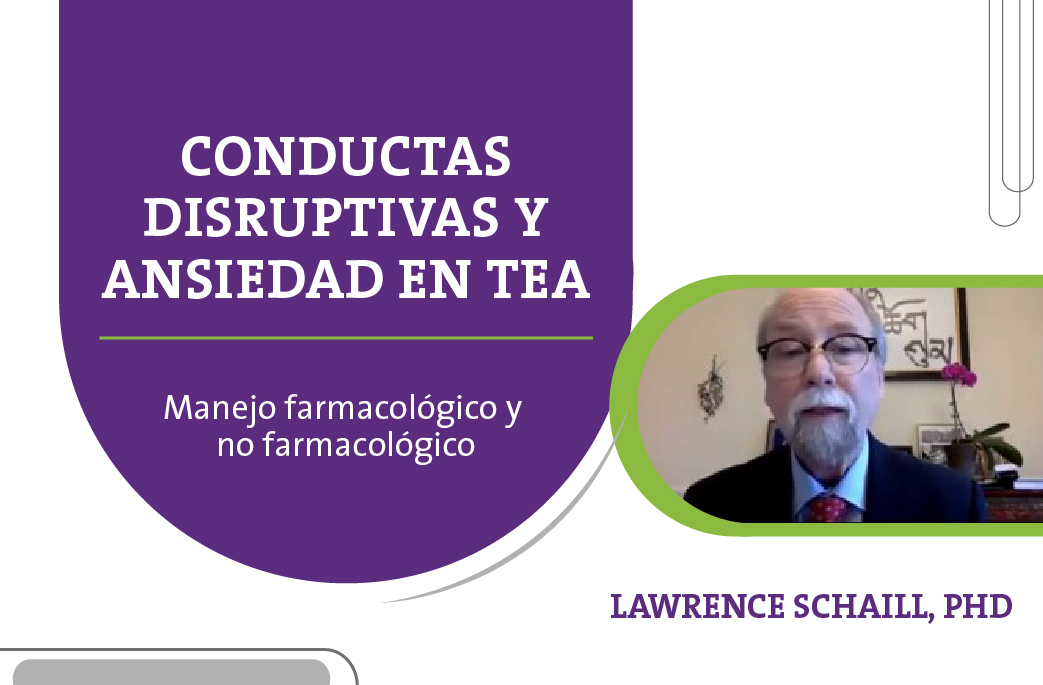 CONDUCTAS DISRUPTIVAS Y ANSIEDAD EN TEA

Manejo farmacológico y no farmacológico

LAWRENCE SCHAILL, PHD